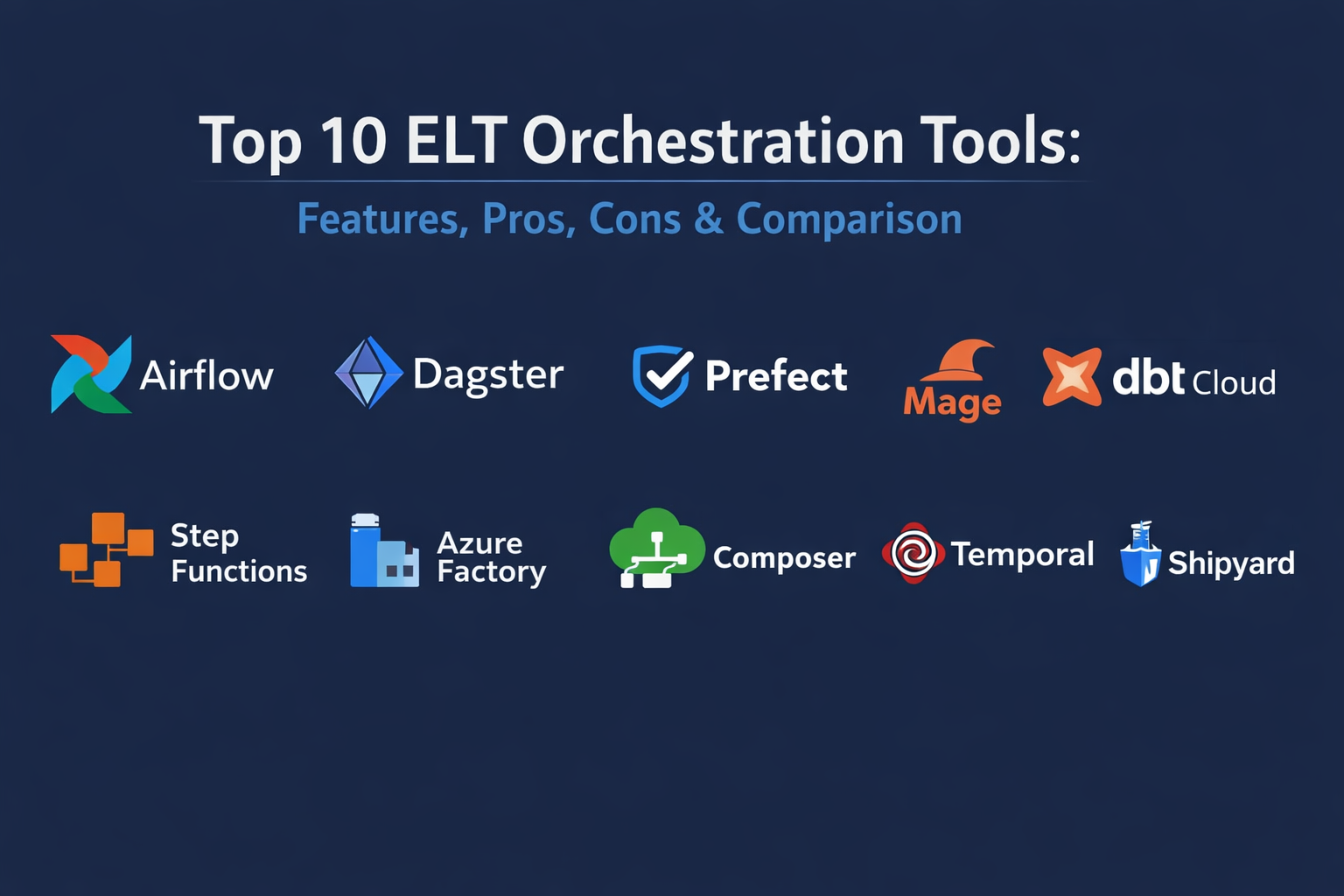 Top 10 ELT Orchestration Tools:

Features, Pros, Cons & Comparison

Airflow Dagster Prefect Mage dbt Cloud

Step Functions Azure Factory Composer Temporal Shipyard